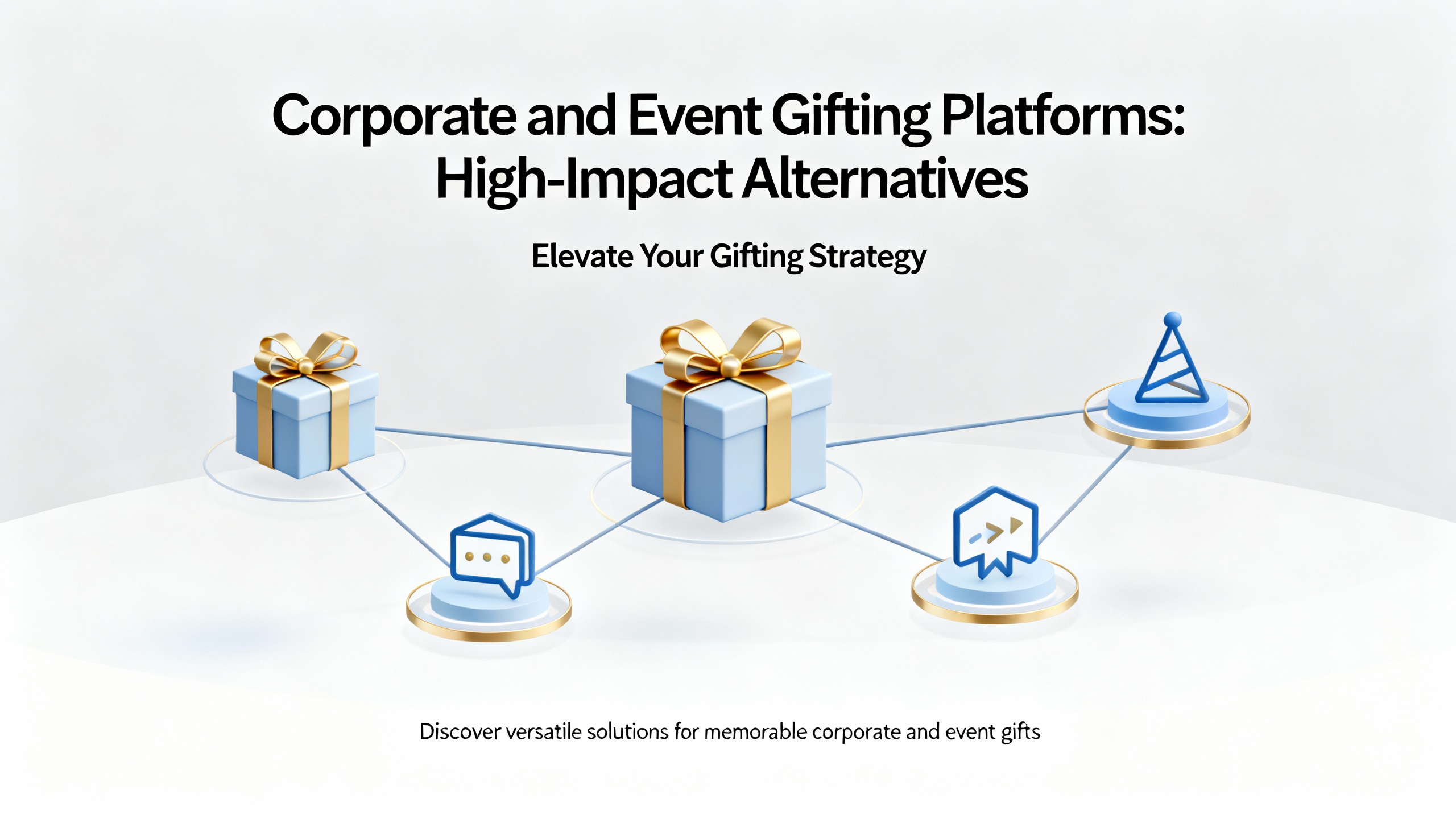 Corporate and Event Gifting Platforms: High-Impact Alternatives

Elevate Your Gifting Strategy

Discover versatile solutions for memorable corporate and event gifts